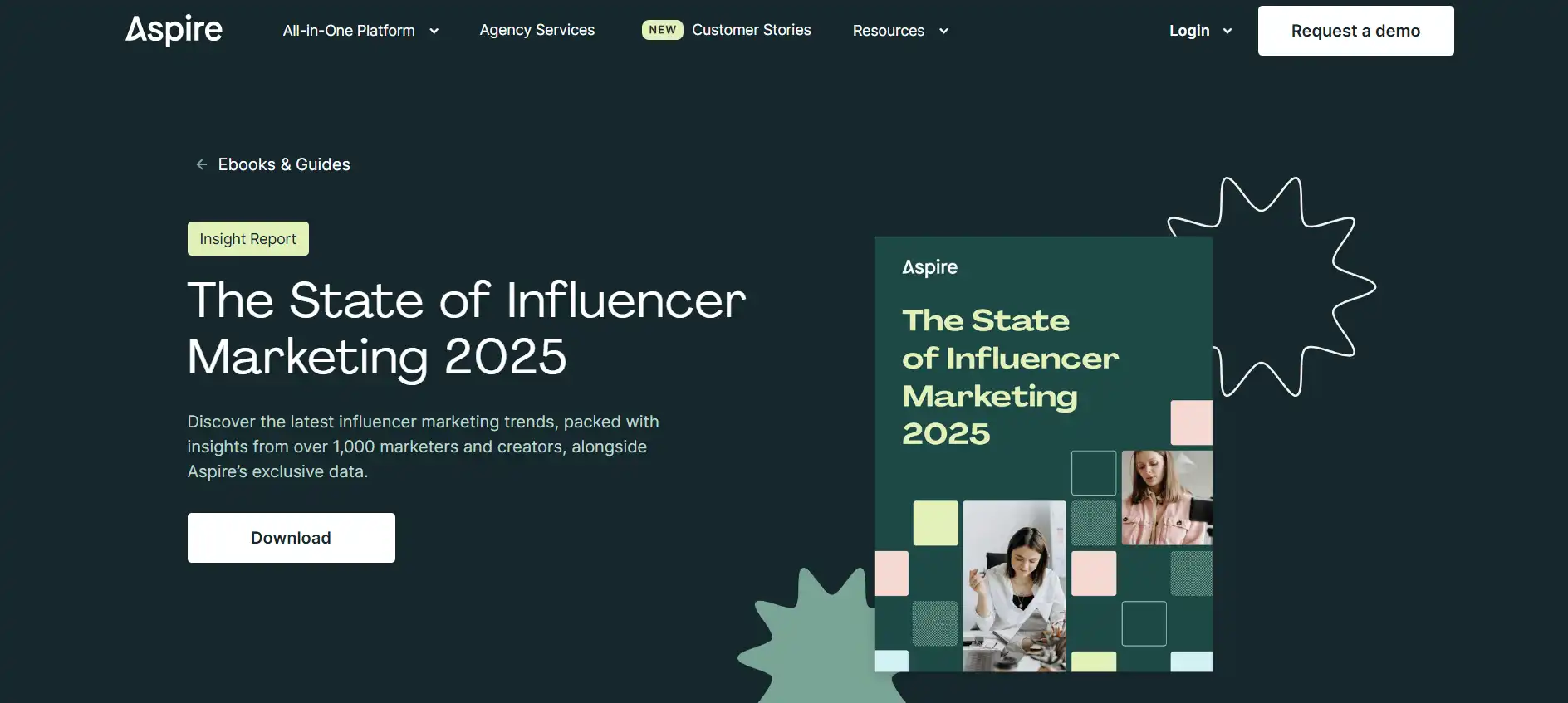 Aspire

All-in-One Platform

Agency Services

NEW Customer Stories

Resources

Login

Request a demo

Ebooks & Guides

Insight Report

The State of Influencer Marketing 2025

Discover the latest influencer marketing trends, packed with insights from over 1,000 marketers and creators, alongside Aspire's exclusive data.

Download

Aspire

The State of Influencer Marketing 2025